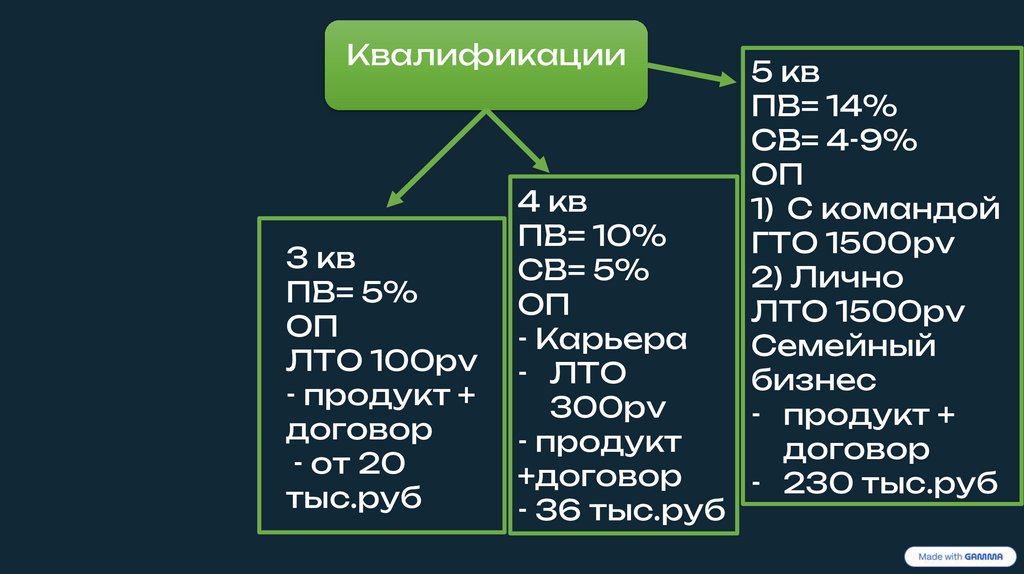 Квалификации

3 кв
ПВ= 5%
ОП
ЛТО 100pv
- продукт + договор
- от 20 тыс.руб

4 кв
ПВ= 10%
СВ= 5%
ОП
- Карьера
- ЛТО 300pv
- продукт +договор
- 36 тыс.руб

5 кв
ПВ= 14%
СВ= 4-9%
ОП
1) С командой ГТО 1500pv
2) Лично ЛТО 1500pv
Семейный бизнес
- продукт + договор
- 230 тыс.руб

Made with GAMMA